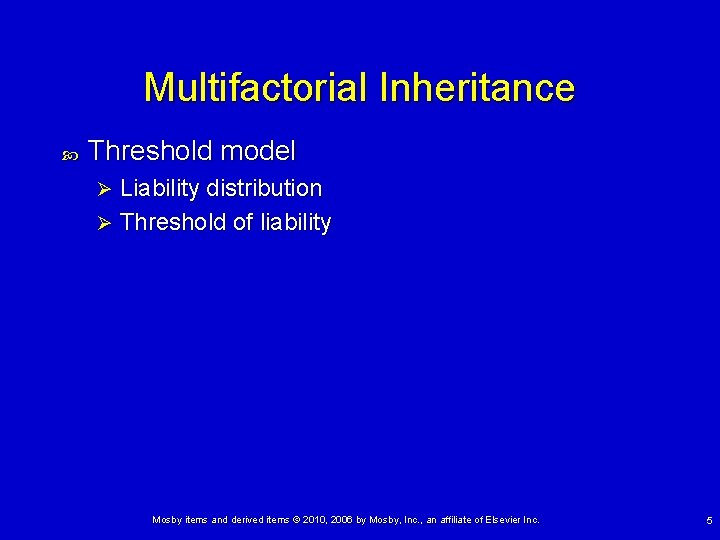 Multifactorial Inheritance

Threshold model

Liability distribution

Threshold of liability

Mosby items and derived items © 2010, 2006 by Mosby, Inc., an affiliate of Elsevier Inc.

5